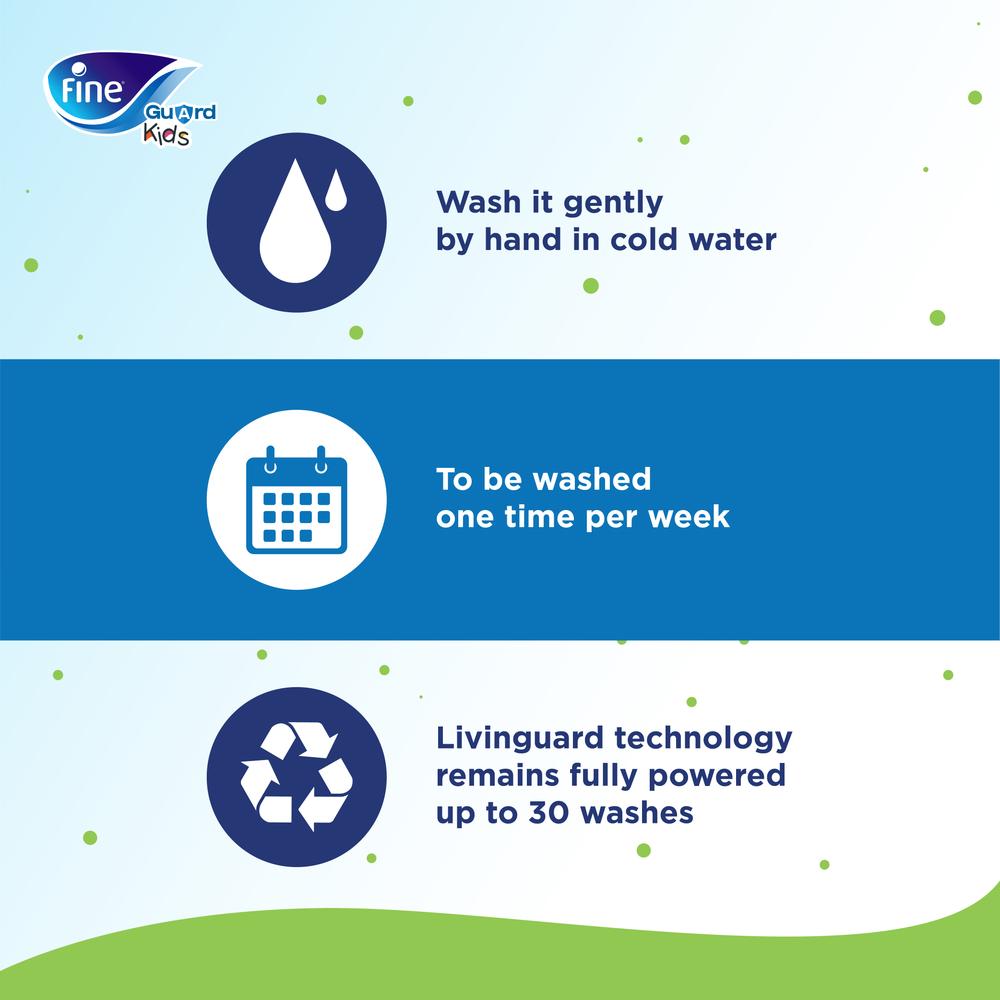 Fine GuArd Kids

Wash it gently by hand in cold water

To be washed one time per week

Livinguard technology remains fully powered up to 30 washes